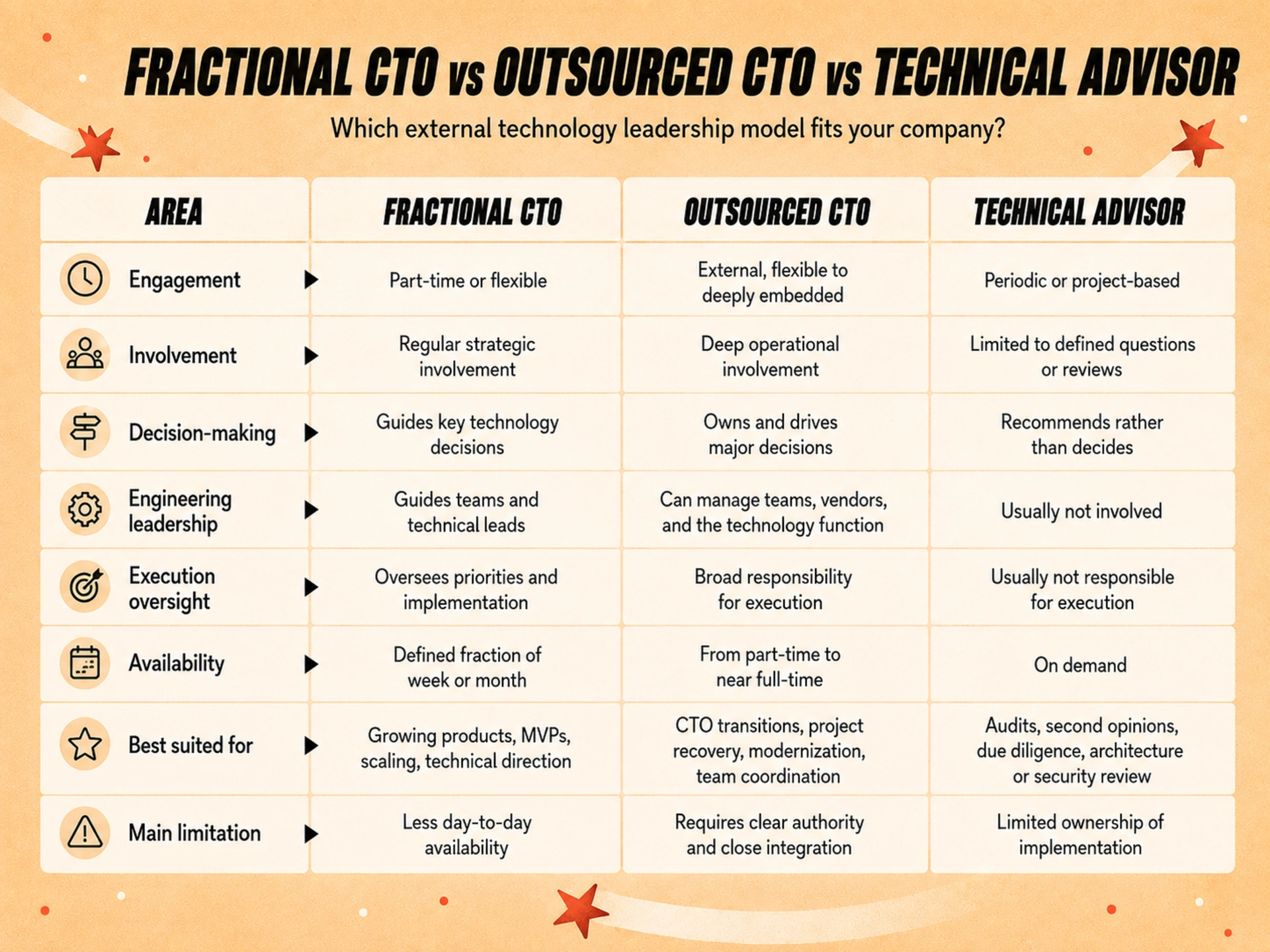 FRACTIONAL CTO vs OUTSOURCED CTO vs TECHNICAL ADVISOR

Which external technology leadership model fits your company?

| AREA | FRACTIONAL CTO | OUTSOURCED CTO | TECHNICAL ADVISOR |
|---|---|---|---|
| Engagement | Part-time or flexible | External, flexible to deeply embedded | Periodic or project-based |
| Involvement | Regular strategic involvement | Deep operational involvement | Limited to defined questions or reviews |
| Decision-making | Guides key technology decisions | Owns and drives major decisions | Recommends rather than decides |
| Engineering leadership | Guides teams and technical leads | Can manage teams, vendors, and the technology function | Usually not involved |
| Execution oversight | Oversees priorities and implementation | Broad responsibility for execution | Usually not responsible for execution |
| Availability | Defined fraction of week or month | From part-time to near full-time | On demand |
| Best suited for | Growing products, MVPs, scaling, technical direction | CTO transitions, project recovery, modernization, team coordination | Audits, second opinions, due diligence, architecture or security review |
| Main limitation | Less day-to-day availability | Requires clear authority and close integration | Limited ownership of implementation |